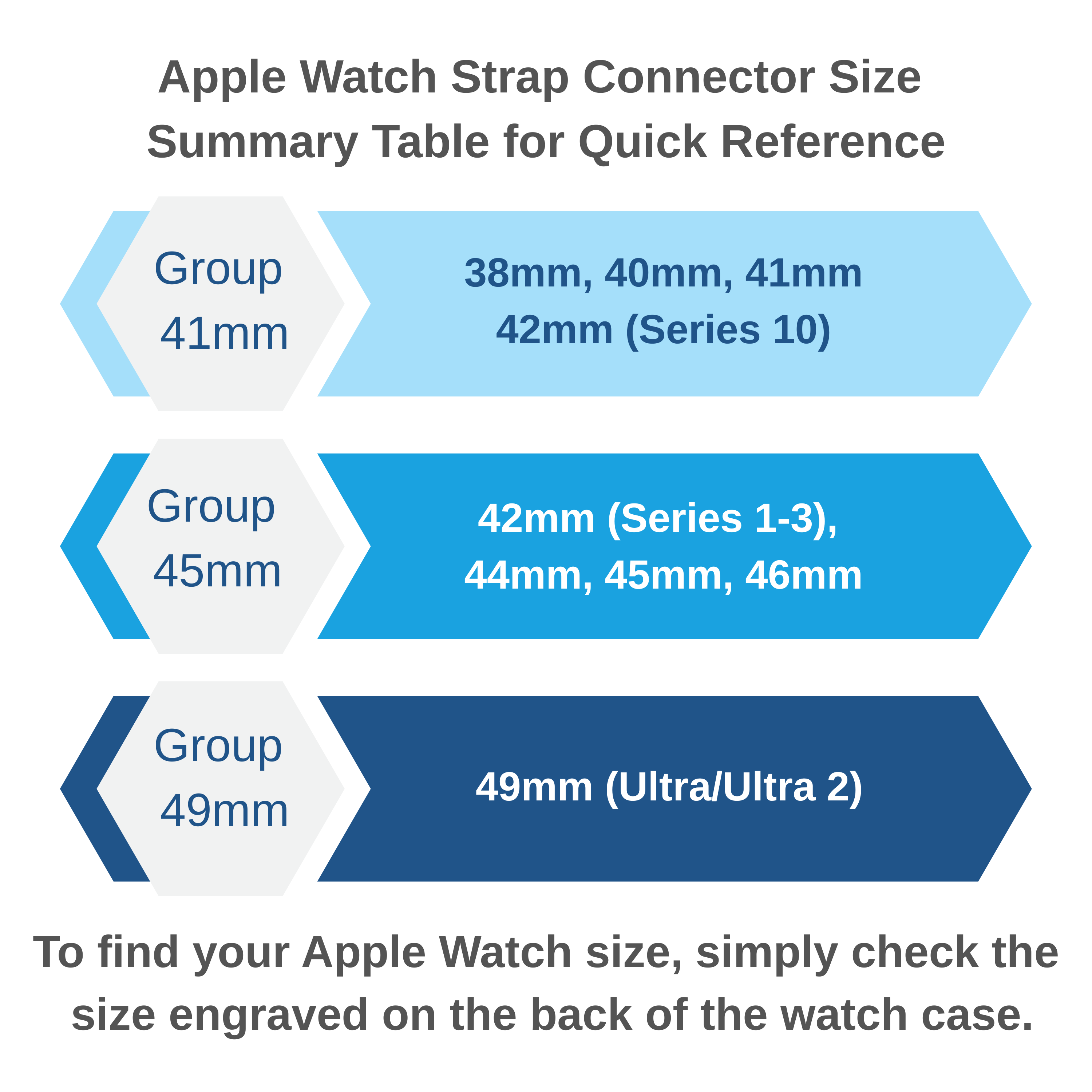 Apple Watch Strap Connector Size Summary Table for Quick Reference

Group 41mm

38mm, 40mm, 41mm
42mm (Series 10)

Group 45mm

42mm (Series 1-3),
44mm, 45mm, 46mm

Group 49mm

49mm (Ultra/Ultra 2)

To find your Apple Watch size, simply check the size engraved on the back of the watch case.